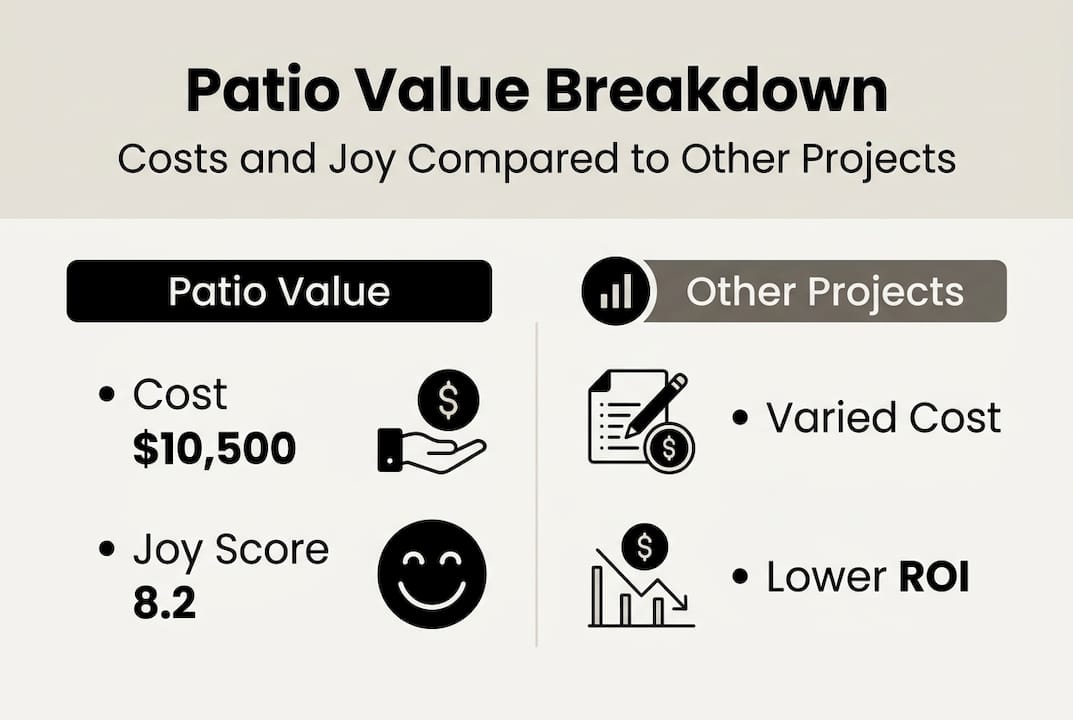 Patio Value Breakdown
Costs and Joy Compared to Other Projects

Patio Value

• Cost
$10,500

• Joy Score
8.2

Other Projects

• Varied Cost

• Lower ROI